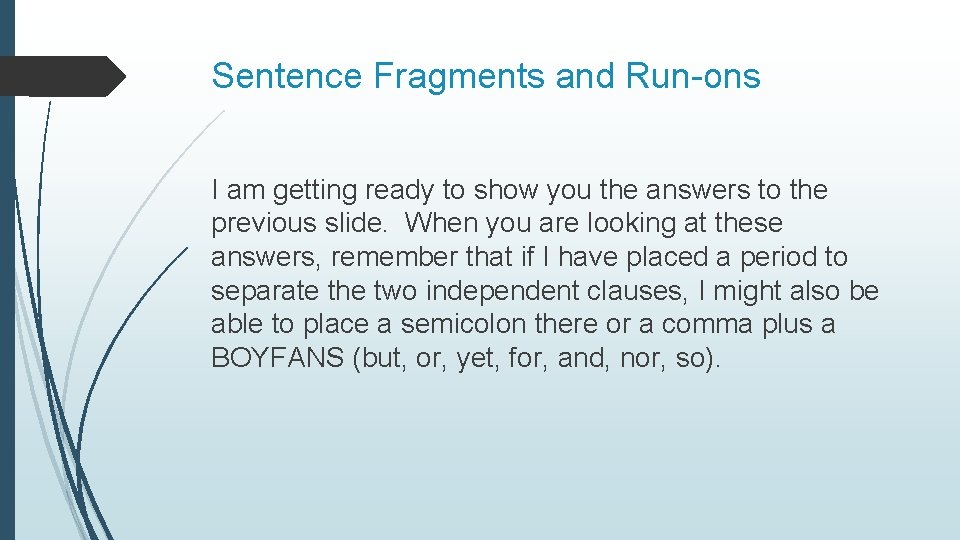 Sentence Fragments and Run-ons

I am getting ready to show you the answers to the previous slide. When you are looking at these answers, remember that if I have placed a period to separate the two independent clauses, I might also be able to place a semicolon there or a comma plus a BOYFANS (but, or, yet, for, and, nor, so).